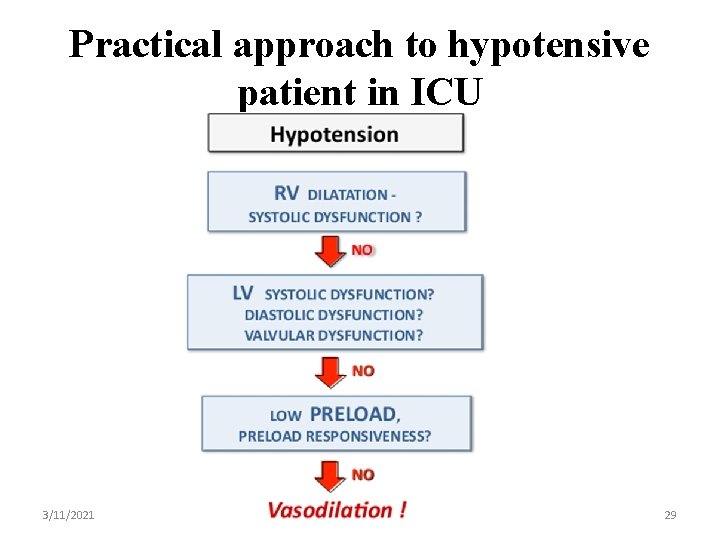 Practical approach to hypotensive patient in ICU

Hypotension

RV DILATATION - SYSTOLIC DYSFUNCTION ?

NO

LV SYSTOLIC DYSFUNCTION?
DIASTOLIC DYSFUNCTION?
VALVULAR DYSFUNCTION?

NO

LOW PRELOAD,
PRELOAD RESPONSIVENESS?

NO

Vasodilation !

3/11/2021

29